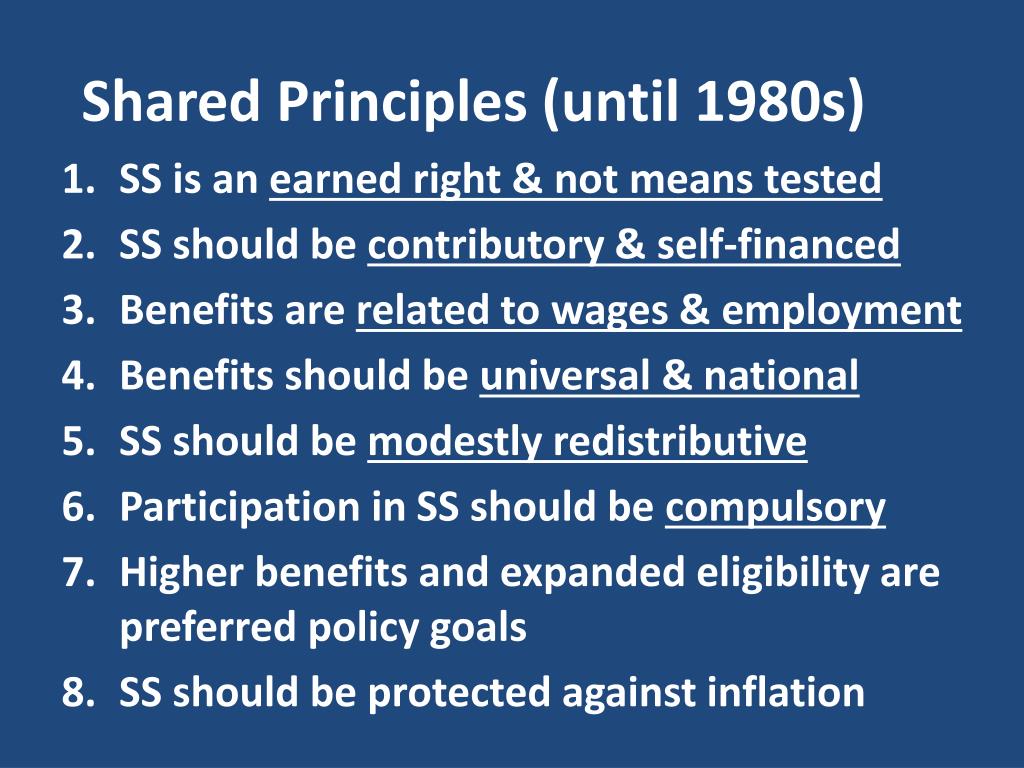 Shared Principles (until 1980s)

1. SS is an earned right & not means tested
2. SS should be contributory & self-financed
3. Benefits are related to wages & employment
4. Benefits should be universal & national
5. SS should be modestly redistributive
6. Participation in SS should be compulsory
7. Higher benefits and expanded eligibility are preferred policy goals
8. SS should be protected against inflation